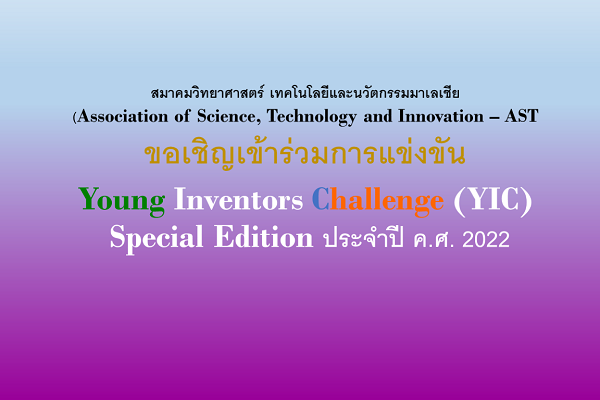 สมาคมวิทยาศาสตร์ เทคโนโลยีและนวัตกรรมมาเลเซีย
(Association of Science, Technology and Innovation – AST
ขอเชิญเข้าร่วมการแข่งขัน
Young Inventors Challenge (YIC)
Special Edition ประจำปี ค.ศ. 2022